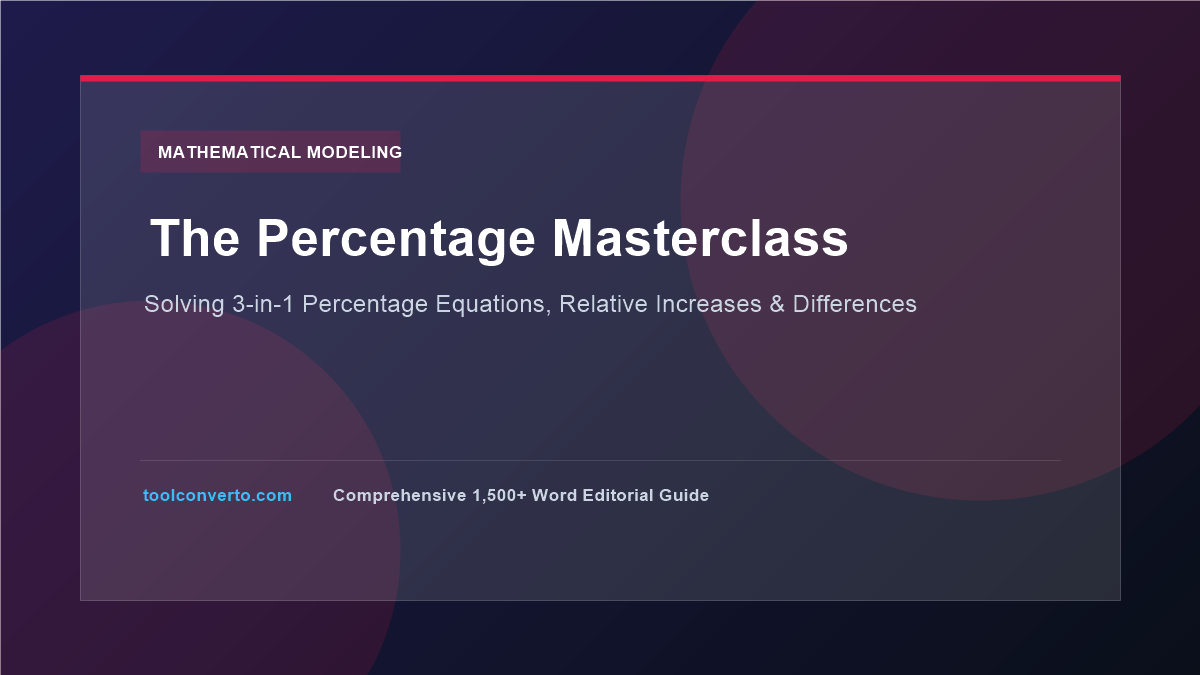 MATHEMATICAL MODELING

The Percentage Masterclass

Solving 3-in-1 Percentage Equations, Relative Increases & Differences

toolconverto.com

Comprehensive 1,500+ Word Editorial Guide